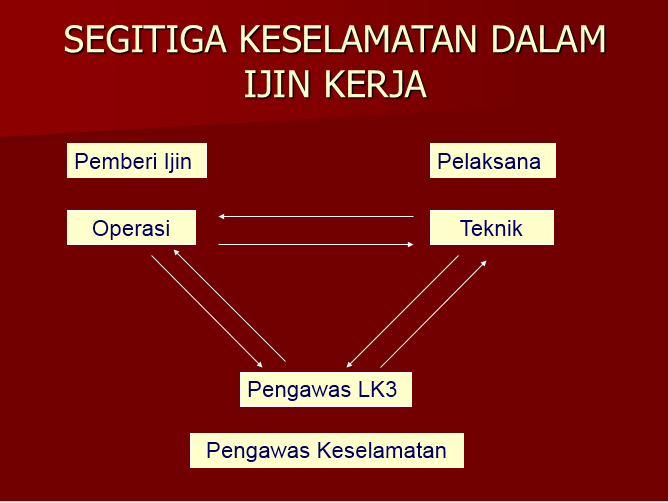 SEGITIGA KESELAMATAN DALAM IJIN KERJA

Pemberi Ijin

Pelaksana

Operasi

Teknik

Pengawas LK3

Pengawas Keselamatan